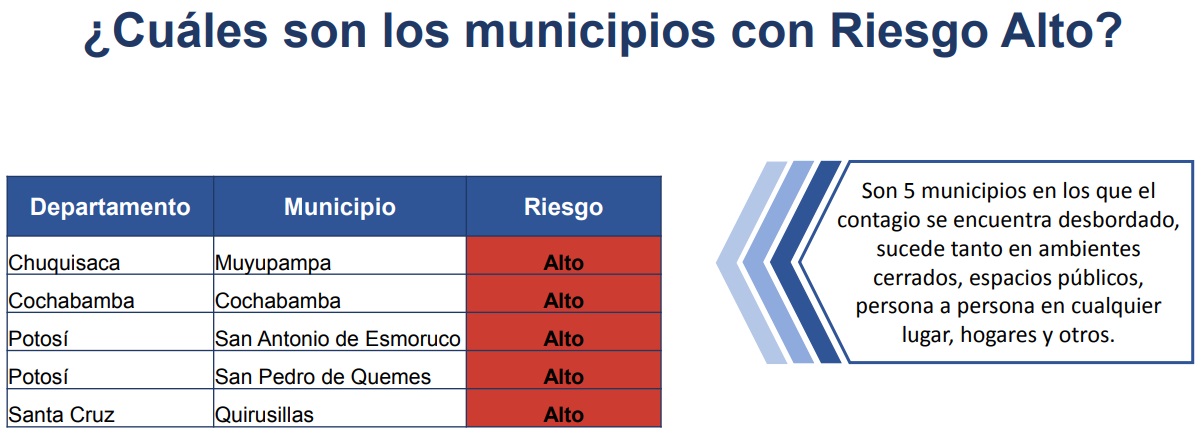 ¿Cuáles son los municipios con Riesgo Alto?

| Departamento | Municipio | Riesgo |
|---|---|---|
| Chuquisaca | Muyupampa | Alto |
| Cochabamba | Cochabamba | Alto |
| Potosí | San Antonio de Esmoruco | Alto |
| Potosí | San Pedro de Quemes | Alto |
| Santa Cruz | Quirusillas | Alto |

Son 5 municipios en los que el contagio se encuentra desbordado, sucede tanto en ambientes cerrados, espacios públicos, persona a persona en cualquier lugar, hogares y otros.